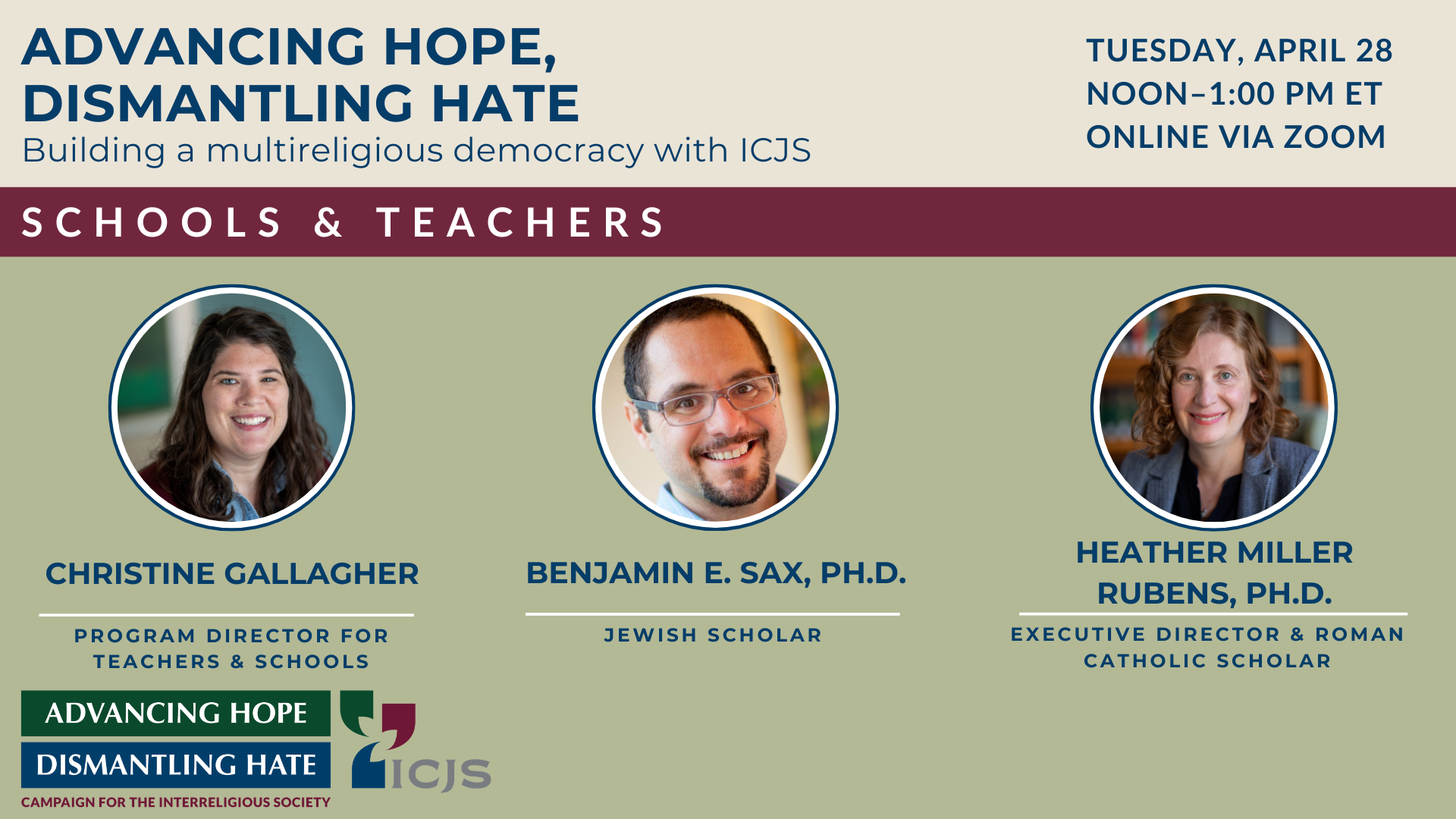 ADVANCING HOPE, DISMANTLING HATE
Building a multireligious democracy with ICJS

TUESDAY, APRIL 28
NOON–1:00 PM ET
ONLINE VIA ZOOM

SCHOOLS & TEACHERS

CHRISTINE GALLAGHER

PROGRAM DIRECTOR FOR TEACHERS & SCHOOLS

BENJAMIN E. SAX, PH.D.

JEWISH SCHOLAR

HEATHER MILLER RUBENS, PH.D.

EXECUTIVE DIRECTOR & ROMAN CATHOLIC SCHOLAR

ADVANCING HOPE
DISMANTLING HATE
CAMPAIGN FOR THE INTERRELIGIOUS SOCIETY

ICJS